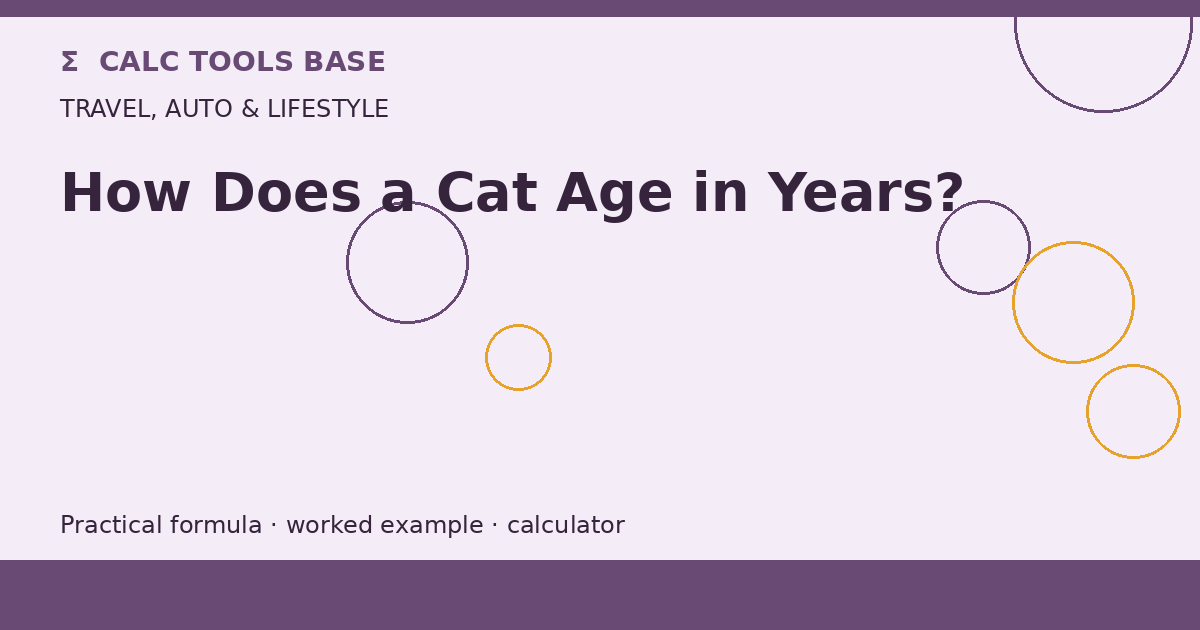 Σ CALC TOOLS BASE

TRAVEL, AUTO & LIFESTYLE

How Does a Cat Age in Years?

Practical formula · worked example · calculator